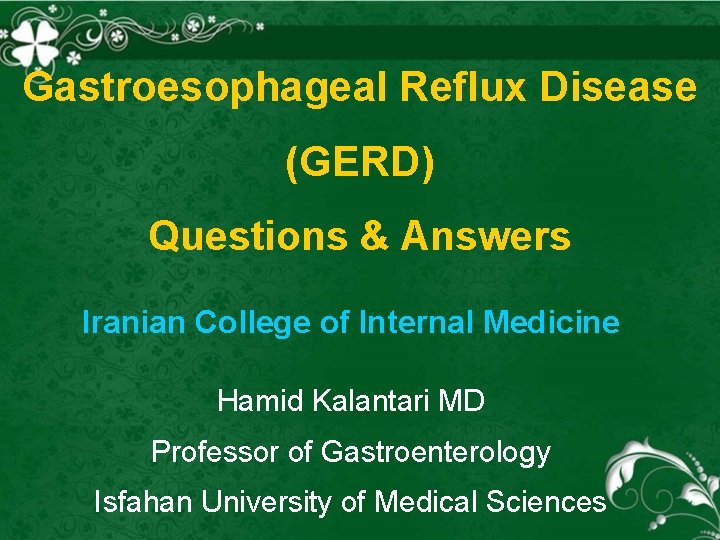 Gastroesophageal Reflux Disease

(GERD)

Questions & Answers

Iranian College of Internal Medicine

Hamid Kalantari MD

Professor of Gastroenterology

Isfahan University of Medical Sciences